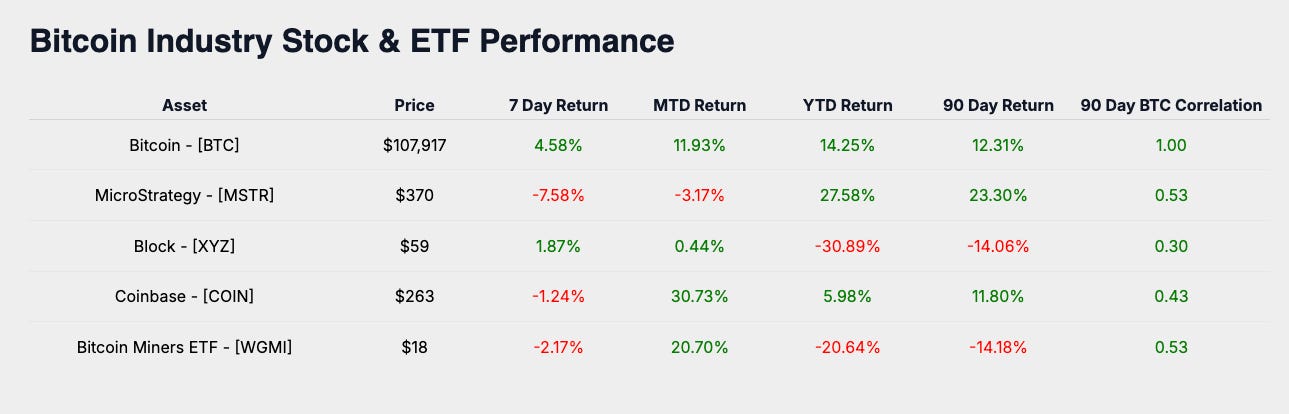 Bitcoin Industry Stock & ETF Performance

| Asset | Price | 7 Day Return | MTD Return | YTD Return | 90 Day Return | 90 Day BTC Correlation |
|---|---|---|---|---|---|---|
| Bitcoin - [BTC] | $107,917 | 4.58% | 11.93% | 14.25% | 12.31% | 1.00 |
| MicroStrategy - [MSTR] | $370 | -7.58% | -3.17% | 27.58% | 23.30% | 0.53 |
| Block - [XYZ] | $59 | 1.87% | 0.44% | -30.89% | -14.06% | 0.30 |
| Coinbase - [COIN] | $263 | -1.24% | 30.73% | 5.98% | 11.80% | 0.43 |
| Bitcoin Miners ETF - [WGMI] | $18 | -2.17% | 20.70% | -20.64% | -14.18% | 0.53 |